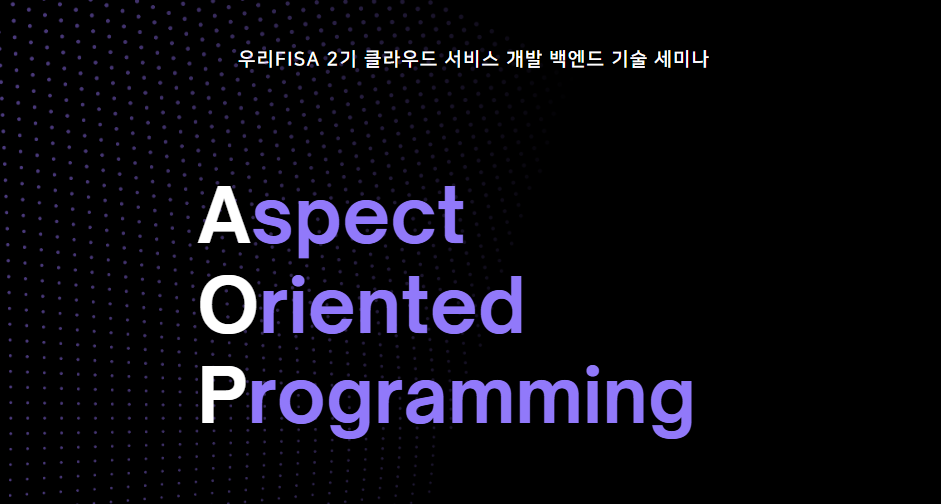 우리FISA 2기 클라우드 서비스 개발 백엔드 기술 세미나

Aspect
Oriented
Programming